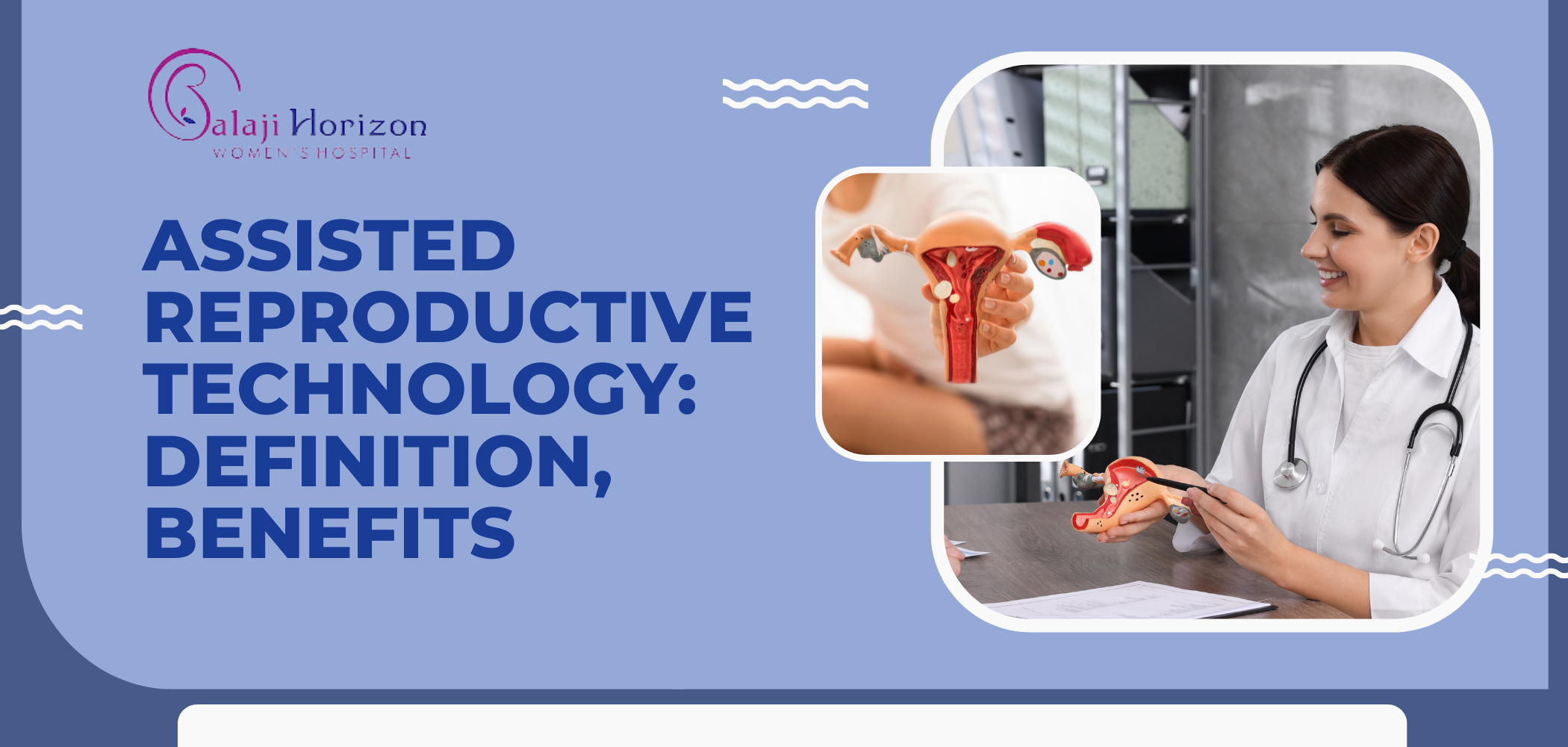 Balaji Horizon
WOMEN'S HOSPITAL

ASSISTED REPRODUCTIVE TECHNOLOGY: DEFINITION, BENEFITS